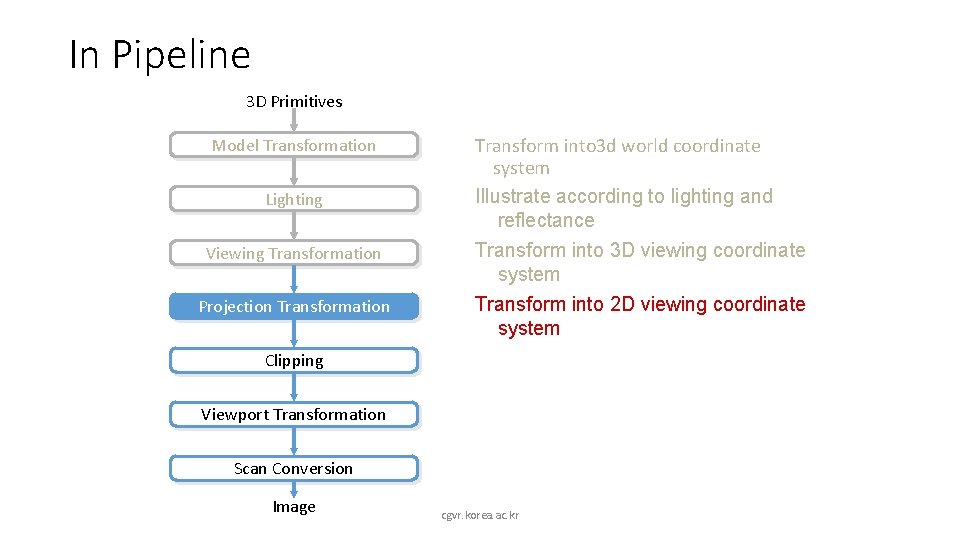 In Pipeline

3D Primitives

Model Transformation

Lighting

Viewing Transformation

Projection Transformation

Clipping

Viewport Transformation

Scan Conversion

Image

Transform into3d world coordinate system

Illustrate according to lighting and reflectance

Transform into 3D viewing coordinate system

Transform into 2D viewing coordinate system

cgvr.korea.ac.kr